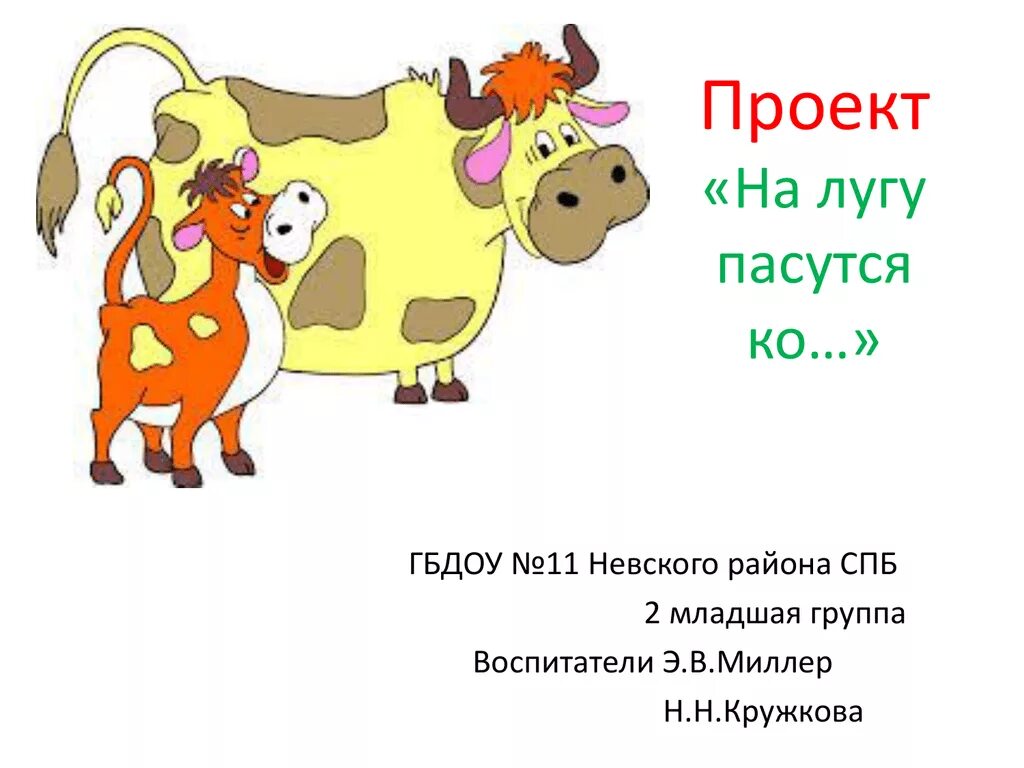 Проект
«На лугу пасутся ко…»

ГБДОУ №11 Невского района СПБ
2 младшая группа
Воспитатели Э.В.Миллер
Н.Н.Кружкова